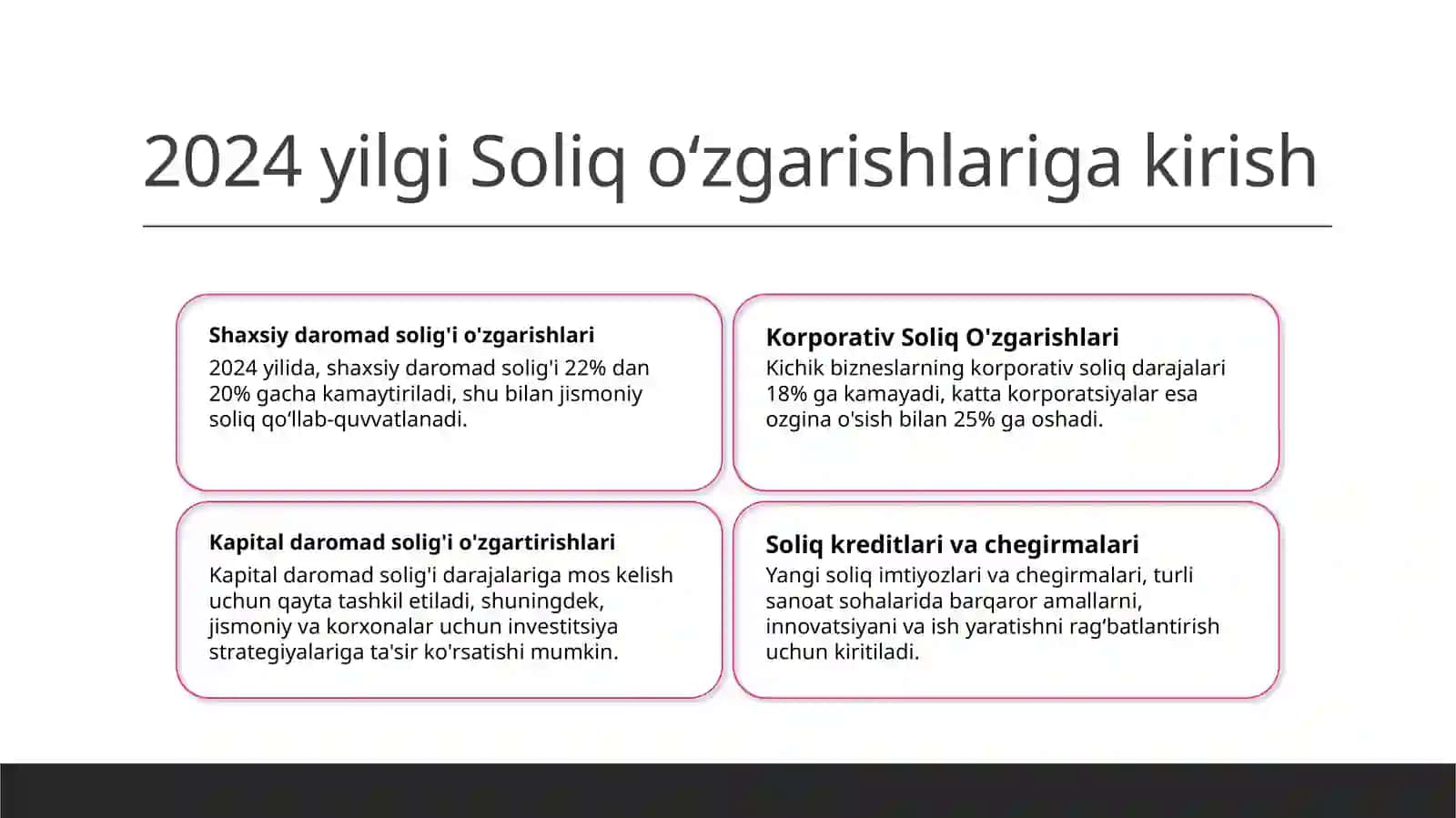 2024 yilgi Soliq o‘zgarishlariga kirish

Shaxsiy daromad solig'i o'zgarishlari
2024 yilida, shaxsiy daromad solig'i 22% dan 20% gacha kamaytiriladi, shu bilan jismoniy soliq qo‘llab-quvvatlanadi.

Korporativ Soliq O'zgarishlari
Kichik bizneslarning korporativ soliq darajalari 18% ga kamayadi, katta korporatsiyalar esa ozgina o'sish bilan 25% ga oshadi.

Kapital daromad solig'i o'zgartirishlari
Kapital daromad solig'i darajalariga mos kelish uchun qayta tashkil etiladi, shuningdek, jismoniy va korxonalar uchun investitsiya strategiyalariga ta'sir ko'rsatishi mumkin.

Soliq kreditlari va chegirmalari
Yangi soliq imtiyozlari va chegirmalari, turli sanoat sohalarida barqaror amallarni, innovatsiyani va ish yaratishni rag‘batlantirish uchun kiritiladi.